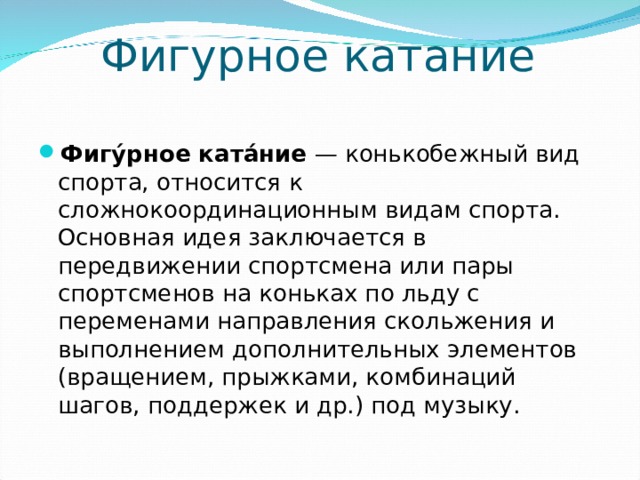 Фигурное катание

Фигу́рное ката́ние — конькобежный вид спорта, относится к сложнокоординационным видам спорта. Основная идея заключается в передвижении спортсмена или пары спортсменов на коньках по льду с переменами направления скольжения и выполнением дополнительных элементов (вращением, прыжками, комбинаций шагов, поддержек и др.) под музыку.